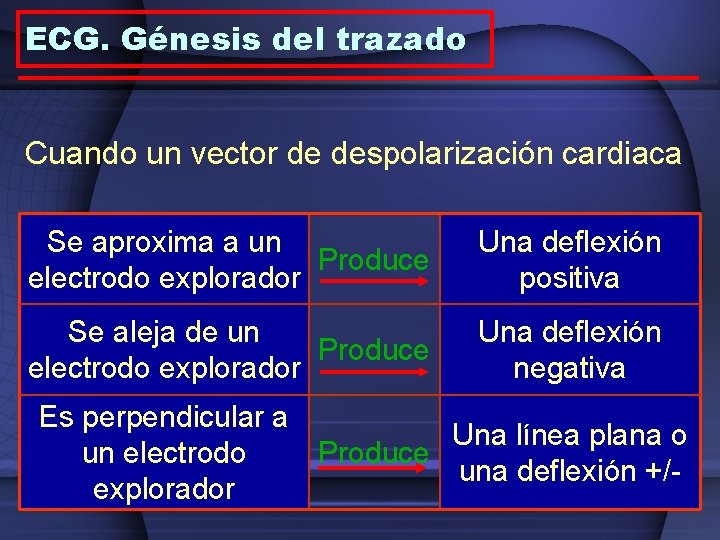 ECG. Génesis del trazado

Cuando un vector de despolarización cardiaca

| Se aproxima a un electrodo explorador | Produce | Una deflexión positiva |
|---|---|---|
| Se aleja de un electrodo explorador | Produce | Una deflexión negativa |
| Es perpendicular a un electrodo explorador | Produce | Una línea plana o una deflexión +/- |